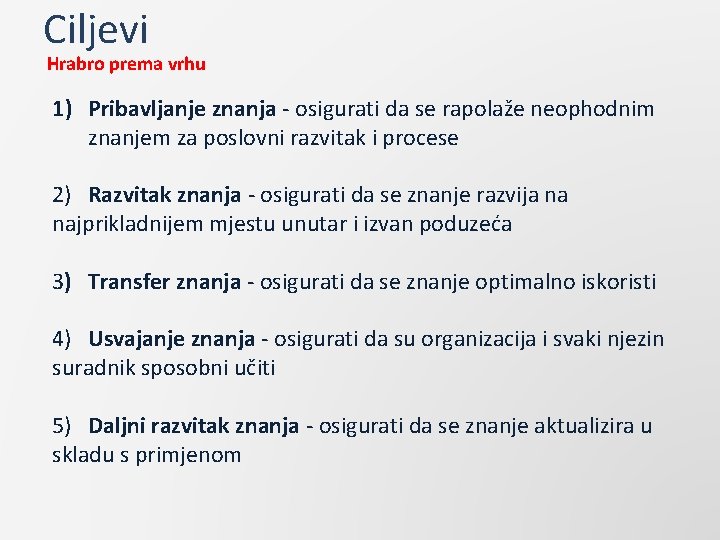 Ciljevi
Hrabro prema vrhu

1) Pribavljanje znanja - osigurati da se rapolaže neophodnim znanjem za poslovni razvitak i procese

2) Razvitak znanja - osigurati da se znanje razvija na najprikladnijem mjestu unutar i izvan poduzeća

3) Transfer znanja - osigurati da se znanje optimalno iskoristi

4) Usvajanje znanja - osigurati da su organizacija i svaki njezin suradnik sposobni učiti

5) Daljni razvitak znanja - osigurati da se znanje aktualizira u skladu s primjenom